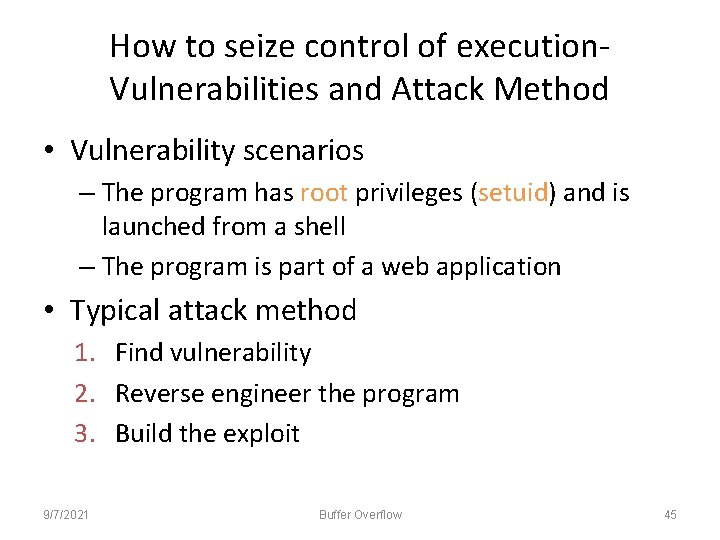 How to seize control of execution- Vulnerabilities and Attack Method

• Vulnerability scenarios
– The program has root privileges (setuid) and is launched from a shell
– The program is part of a web application

• Typical attack method
1. Find vulnerability
2. Reverse engineer the program
3. Build the exploit

9/7/2021 Buffer Overflow 45